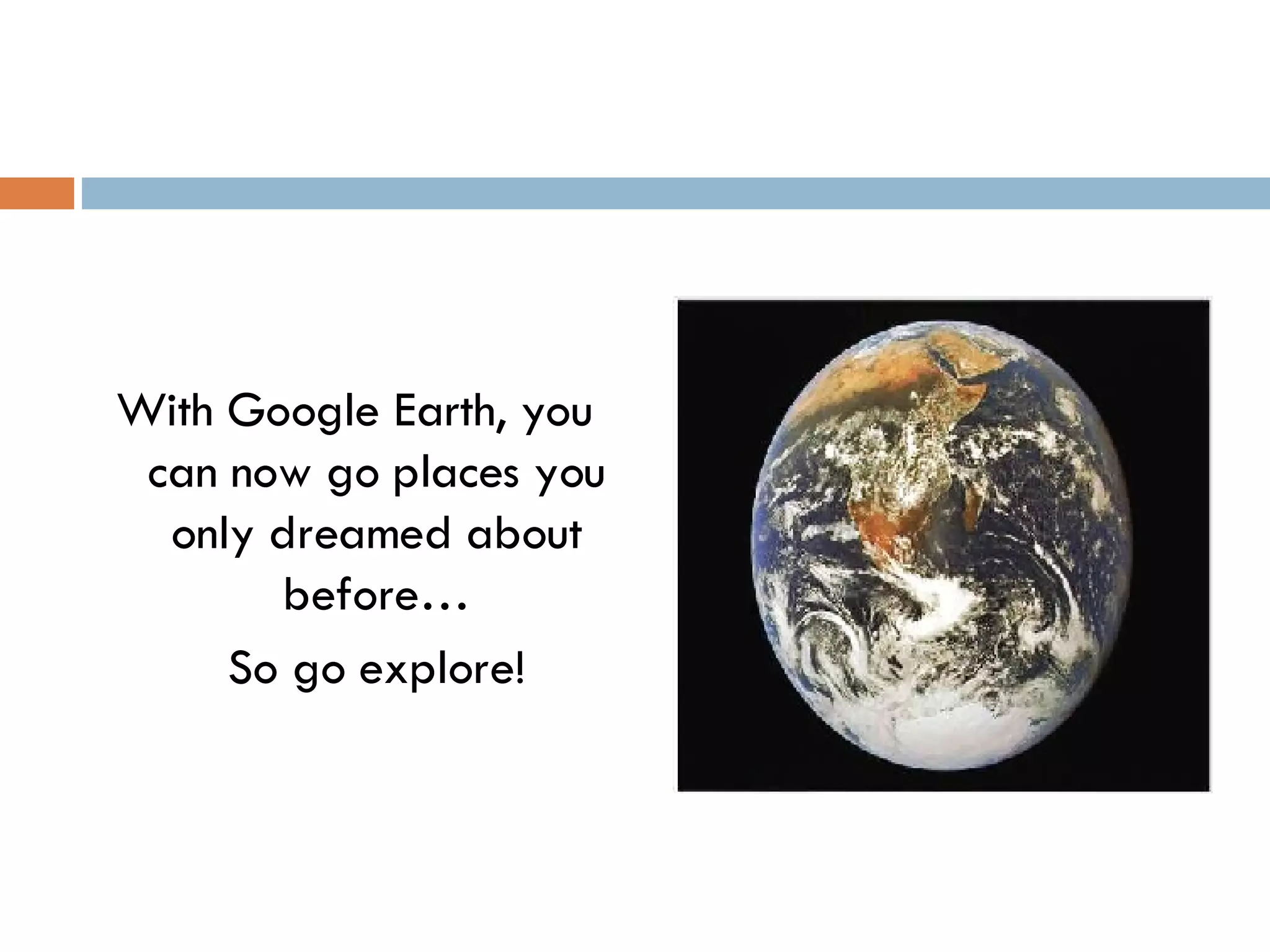 With Google Earth, you can now go places you only dreamed about before…

So go explore!